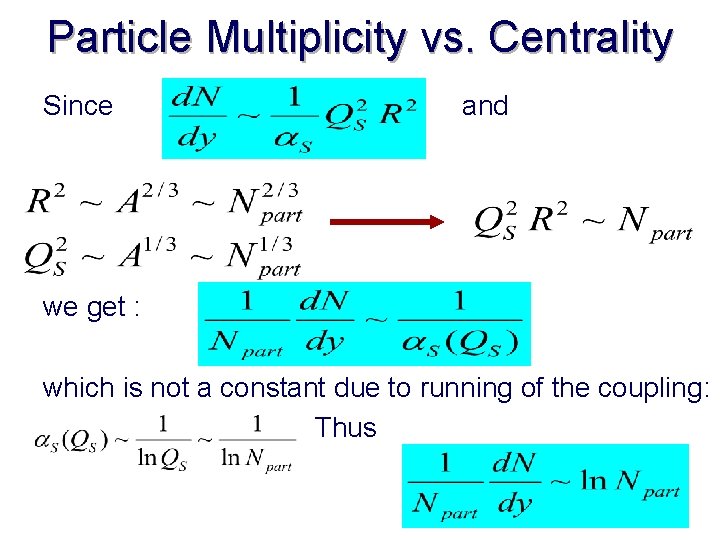 Particle Multiplicity vs. Centrality

Since $\frac{dN}{dy} \sim \frac{1}{\alpha_S} Q_S^2 R^2$ and

$R^2 \sim A^{2/3} \sim N_{part}^{2/3}$
$Q_S^2 \sim A^{1/3} \sim N_{part}^{1/3}$

$Q_S^2 R^2 \sim N_{part}$

we get : $\frac{1}{N_{part}} \frac{dN}{dy} \sim \frac{1}{\alpha_S(Q_S)}$

which is not a constant due to running of the coupling:

$\alpha_S(Q_S) \sim \frac{1}{\ln Q_S} \sim \frac{1}{\ln N_{part}}$ Thus

$\frac{1}{N_{part}} \frac{dN}{dy} \sim \ln N_{part}$